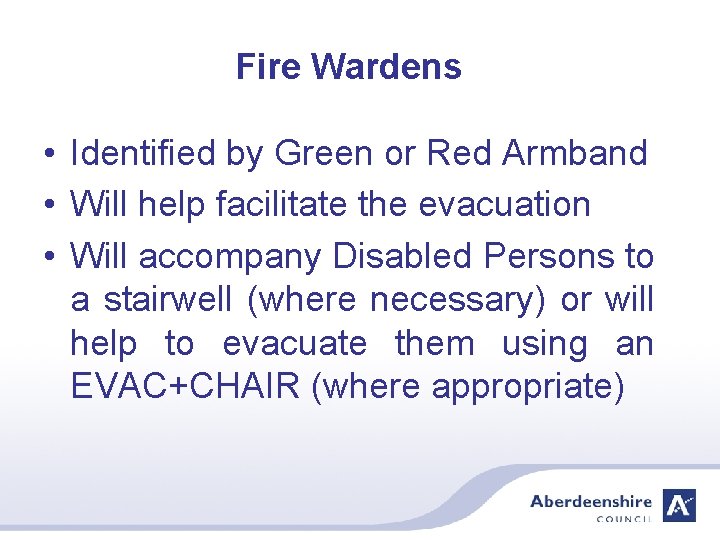 Fire Wardens

• Identified by Green or Red Armband
• Will help facilitate the evacuation
• Will accompany Disabled Persons to a stairwell (where necessary) or will help to evacuate them using an EVAC+CHAIR (where appropriate)

Aberdeenshire COUNCIL